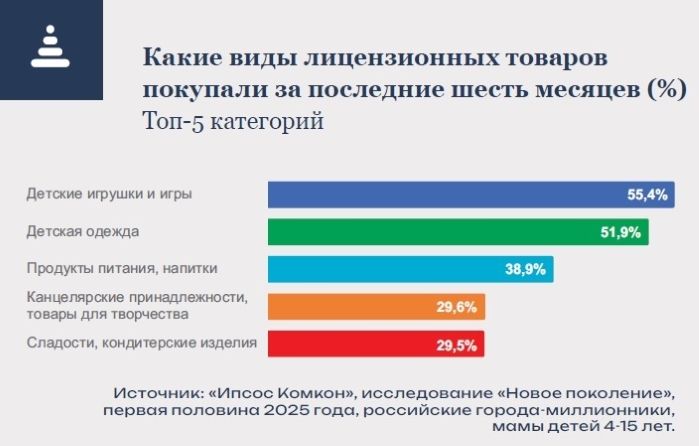 Какие виды лицензионных товаров покупали за последние шесть месяцев (%)
Топ-5 категорий

Детские игрушки и игры 55,4%
Детская одежда 51,9%
Продукты питания, напитки 38,9%
Канцелярские принадлежности, товары для творчества 29,6%
Сладости, кондитерские изделия 29,5%

Источник: «Ипсос Комкон», исследование «Новое поколение», первая половина 2025 года, российские города-миллионники, мамы детей 4-15 лет.